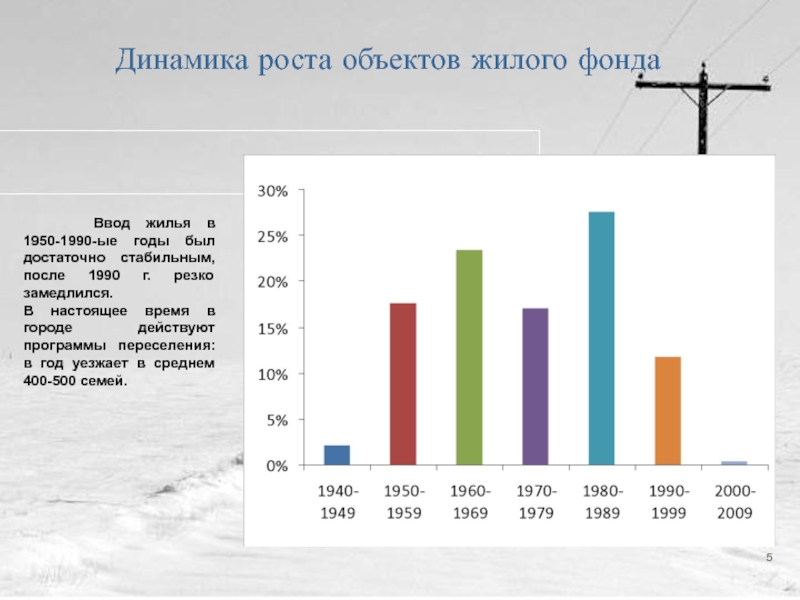 Динамика роста объектов жилого фонда

Ввод жилья в 1950-1990-ые годы был достаточно стабильным, после 1990 г. резко замедлился.
В настоящее время в городе действуют программы переселения: в год уезжает в среднем 400-500 семей.

30%
25%
20%
15%
10%
5%
0%

1940-1949
1950-1959
1960-1969
1970-1979
1980-1989
1990-1999
2000-2009

5